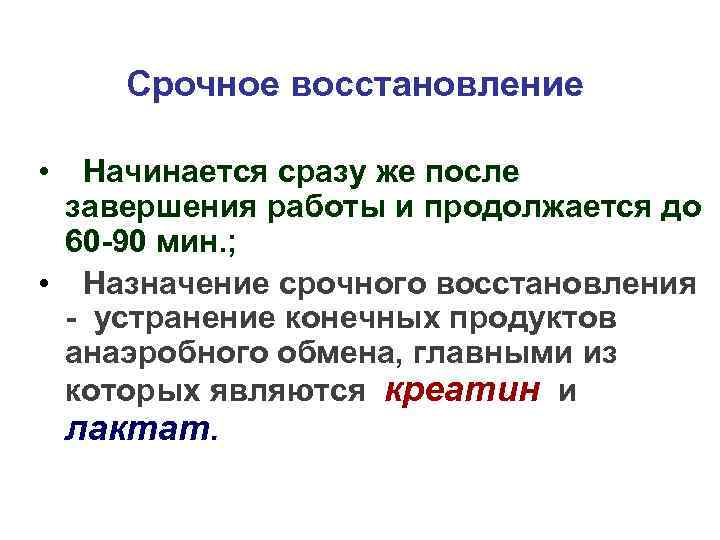 Срочное восстановление

• Начинается сразу же после завершения работы и продолжается до 60-90 мин.;

• Назначение срочного восстановления - устранение конечных продуктов анаэробного обмена, главными из которых являются креатин и лактат.